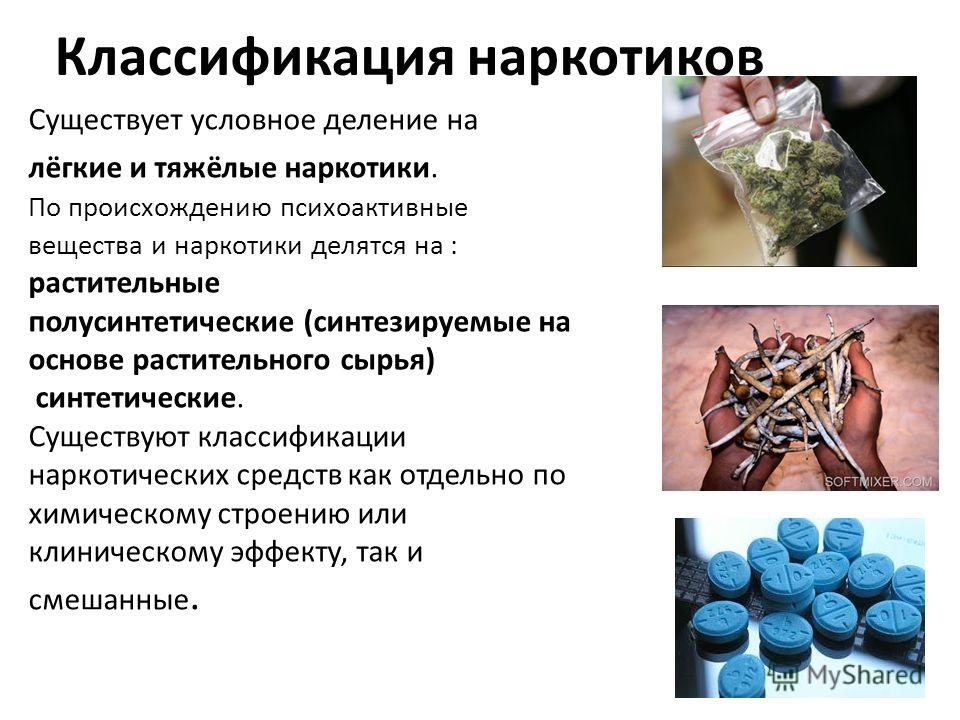 Классификация наркотиков

Существует условное деление на лёгкие и тяжёлые наркотики.

По происхождению психоактивные вещества и наркотики делятся на :

растительные

полусинтетические (синтезируемые на основе растительного сырья)

синтетические.

Существуют классификации наркотических средств как отдельно по химическому строению или клиническому эффекту, так и смешанные.

SOFTMIXER.COM

MyShared